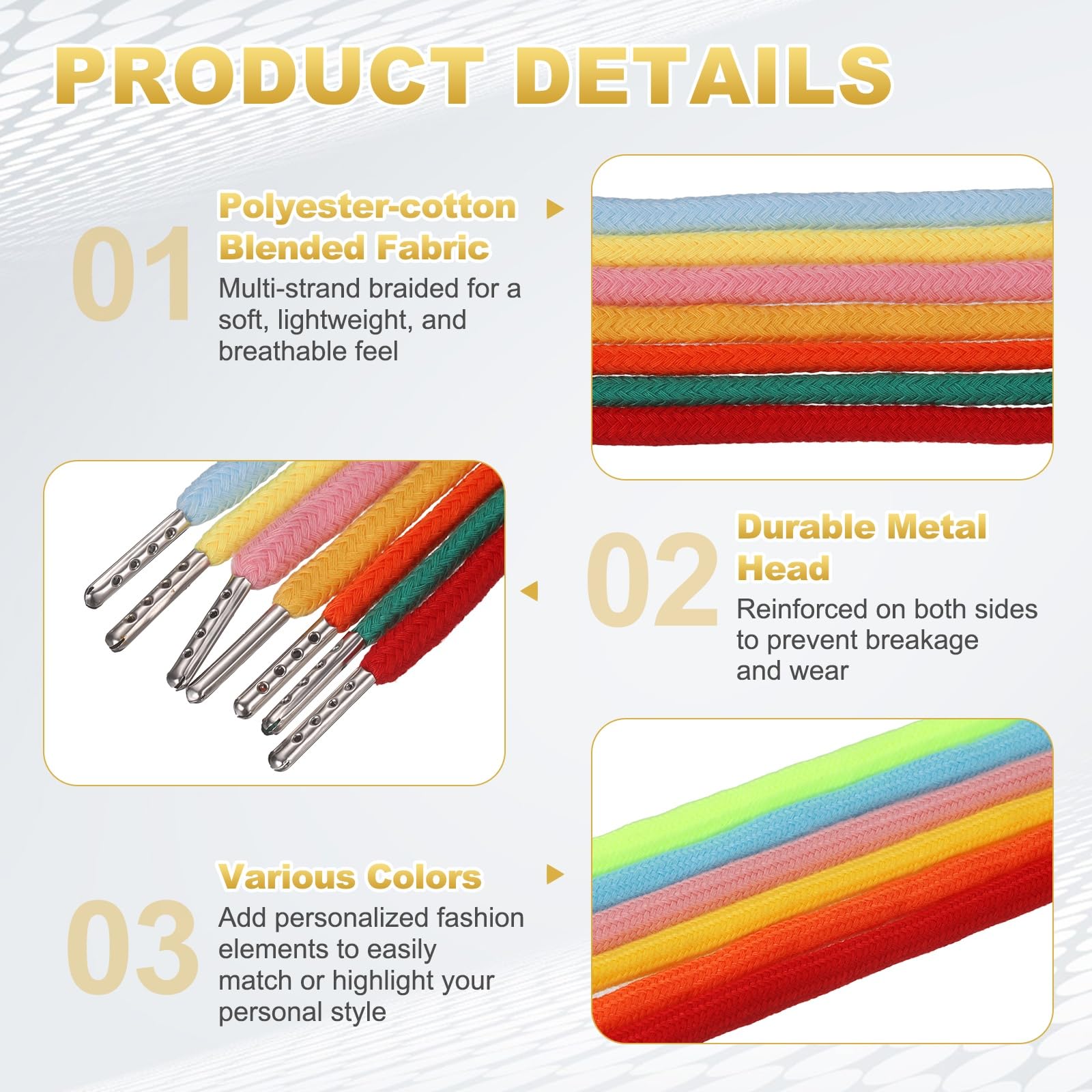 PRODUCT DETAILS

01

Polyester-cotton Blended Fabric

Multi-strand braided for a soft, lightweight, and breathable feel

02

Durable Metal Head

Reinforced on both sides to prevent breakage and wear

03

Various Colors

Add personalized fashion elements to easily match or highlight your personal style